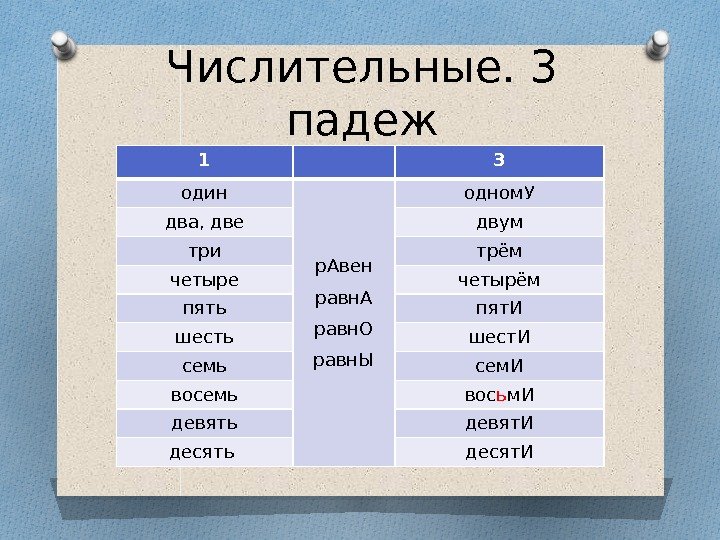 Числительные. 3 падеж

| 1 | | 3 |
|---|---|---|
| один | рАвен равнА равнО равнЫ | одномУ |
| два, две | | двум |
| три | | трём |
| четыре | | четырём |
| пять | | пятИ |
| шесть | | шестИ |
| семь | | семИ |
| восемь | | восьмИ |
| девять | | девятИ |
| десять | | десятИ |